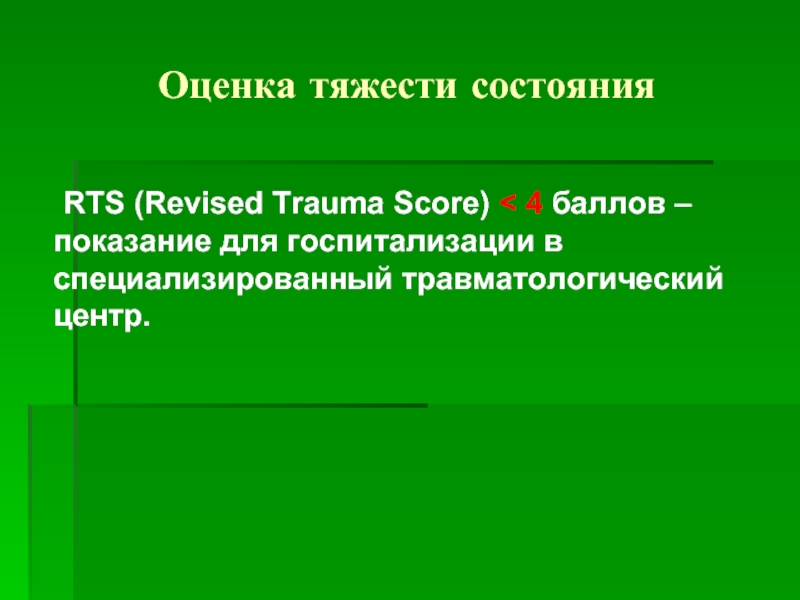 Оценка тяжести состояния

RTS (Revised Trauma Score) < 4 баллов – показание для госпитализации в специализированный травматологический центр.